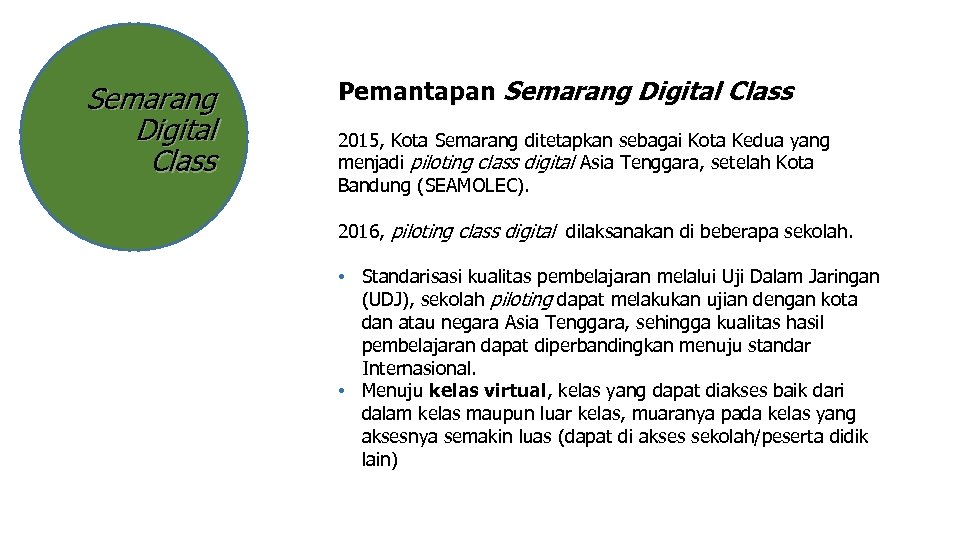 Semarang Digital Class

Pemantapan Semarang Digital Class

2015, Kota Semarang ditetapkan sebagai Kota Kedua yang menjadi piloting class digital Asia Tenggara, setelah Kota Bandung (SEAMOLEC).

2016, piloting class digital dilaksanakan di beberapa sekolah.

• Standarisasi kualitas pembelajaran melalui Uji Dalam Jaringan (UDJ), sekolah piloting dapat melakukan ujian dengan kota dan atau negara Asia Tenggara, sehingga kualitas hasil pembelajaran dapat diperbandingkan menuju standar Internasional.
• Menuju kelas virtual, kelas yang dapat diakses baik dari dalam kelas maupun luar kelas, muaranya pada kelas yang aksesnya semakin luas (dapat di akses sekolah/peserta didik lain)